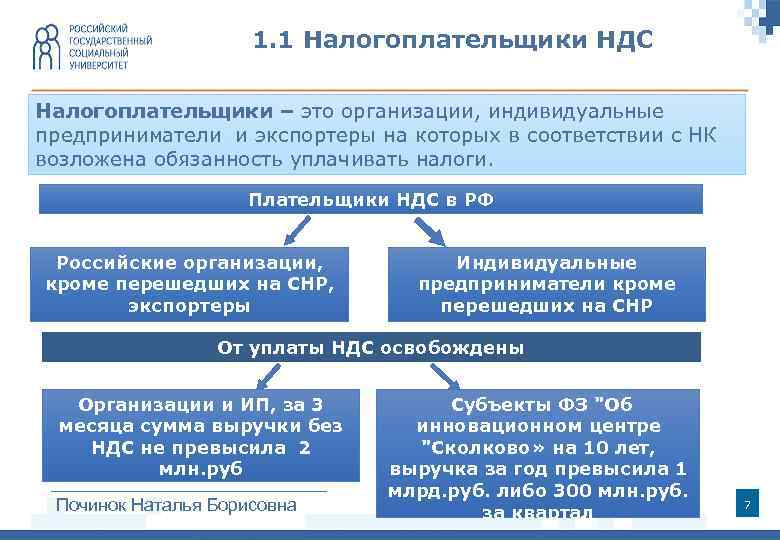 РОССИЙСКИЙ ГОСУДАРСТВЕННЫЙ СОЦИАЛЬНЫЙ УНИВЕРСИТЕТ

1.1 Налогоплательщики НДС

Налогоплательщики – это организации, индивидуальные предприниматели и экспортеры на которых в соответствии с НК возложена обязанность уплачивать налоги.

Плательщики НДС в РФ

Российские организации, кроме перешедших на СНР, экспортеры

Индивидуальные предприниматели кроме перешедших на СНР

От уплаты НДС освобождены

Организации и ИП, за 3 месяца сумма выручки без НДС не превысила 2 млн.руб

Субъекты ФЗ "Об инновационном центре "Сколково» на 10 лет, выручка за год превысила 1 млрд.руб. либо 300 млн.руб. за квартал

Починок Наталья Борисовна

7